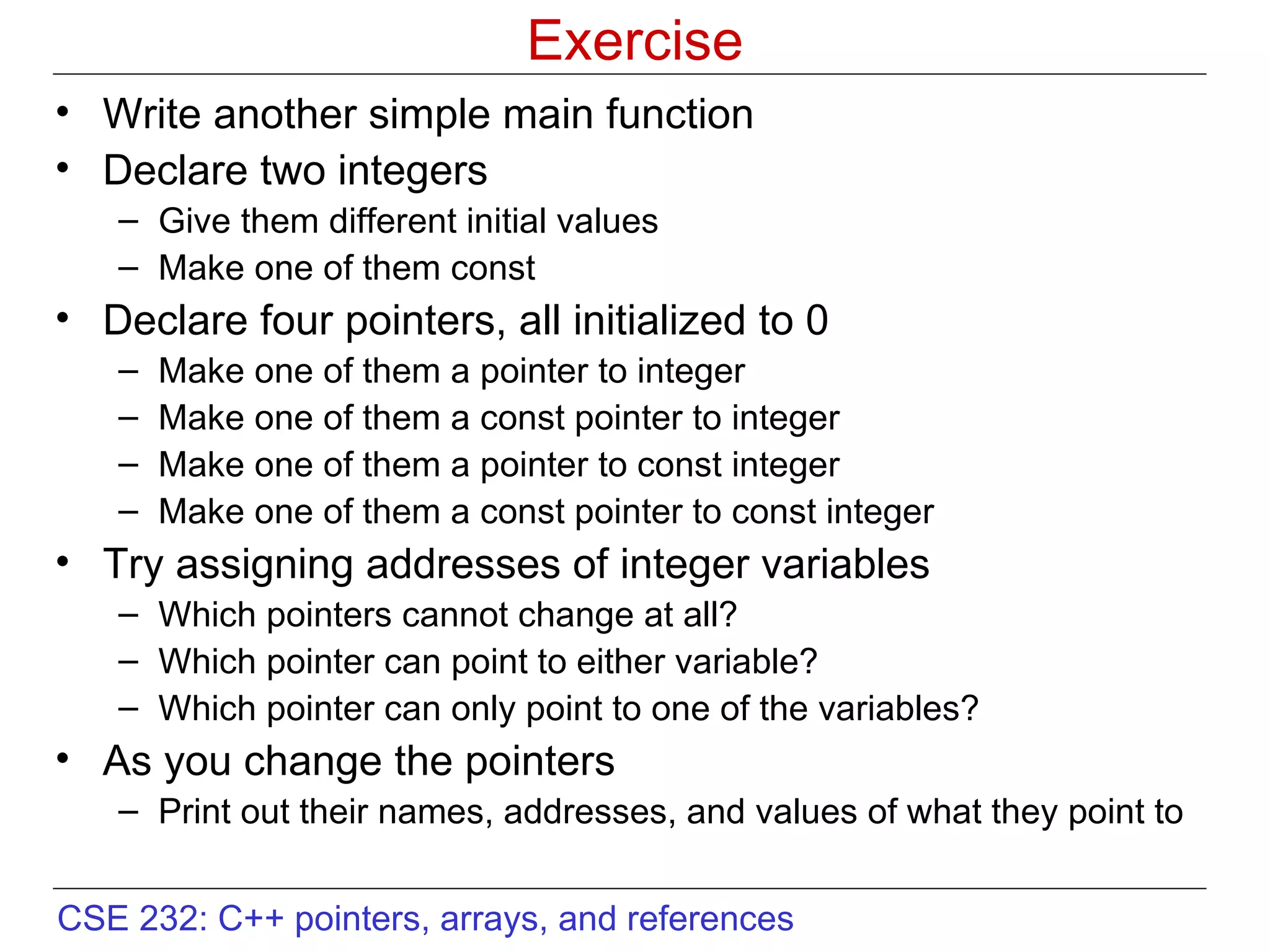 Exercise

• Write another simple main function
• Declare two integers
  – Give them different initial values
  – Make one of them const
• Declare four pointers, all initialized to 0
  – Make one of them a pointer to integer
  – Make one of them a const pointer to integer
  – Make one of them a pointer to const integer
  – Make one of them a const pointer to const integer
• Try assigning addresses of integer variables
  – Which pointers cannot change at all?
  – Which pointer can point to either variable?
  – Which pointer can only point to one of the variables?
• As you change the pointers
  – Print out their names, addresses, and values of what they point to

CSE 232: C++ pointers, arrays, and references